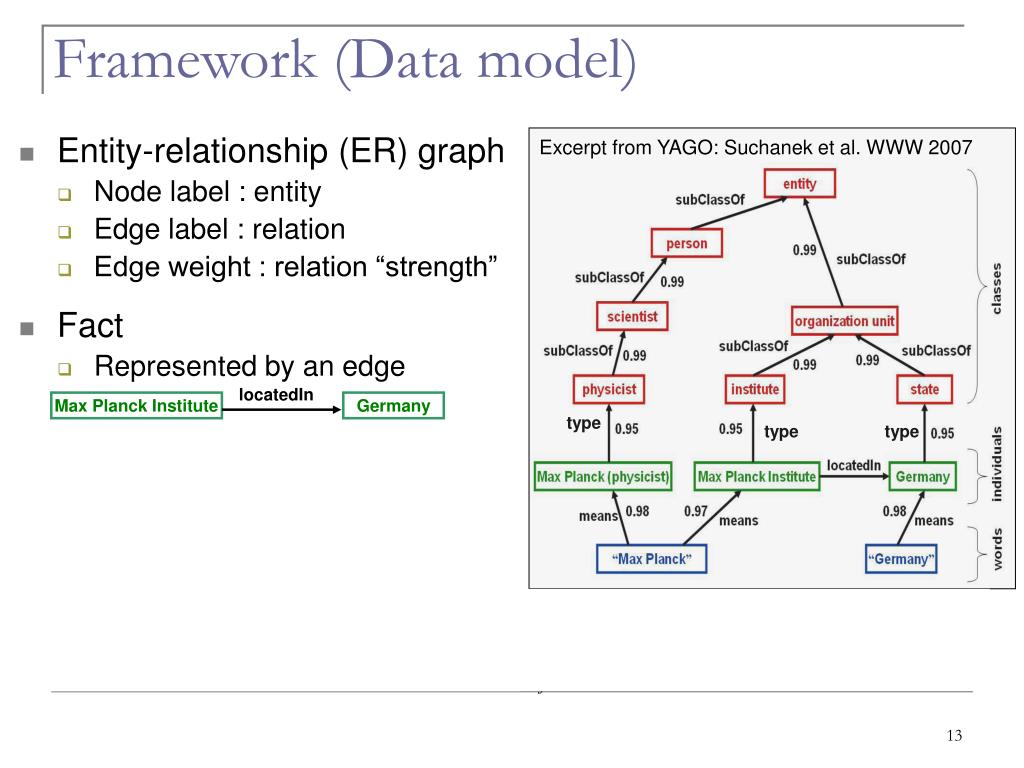 Framework (Data model)

Entity-relationship (ER) graph
Node label : entity
Edge label : relation
Edge weight : relation “strength”

Fact
Represented by an edge

Max Planck Institute
locatedIn
Germany

Excerpt from YAGO: Suchanek et al. WWW 2007

entity
subClassOf
person
0.99
subClassOf
subClassOf
0.99
scientist
organization unit
subClassOf
0.99
subClassOf
0.99
0.99
subClassOf
physicist
institute
state
type
0.95
0.95
type
type
0.95
Max Planck (physicist)
Max Planck Institute
locatedIn
Germany
means
0.98
0.97
means
0.98
means
“Max Planck”
“Germany”
classes
individuals
words

13